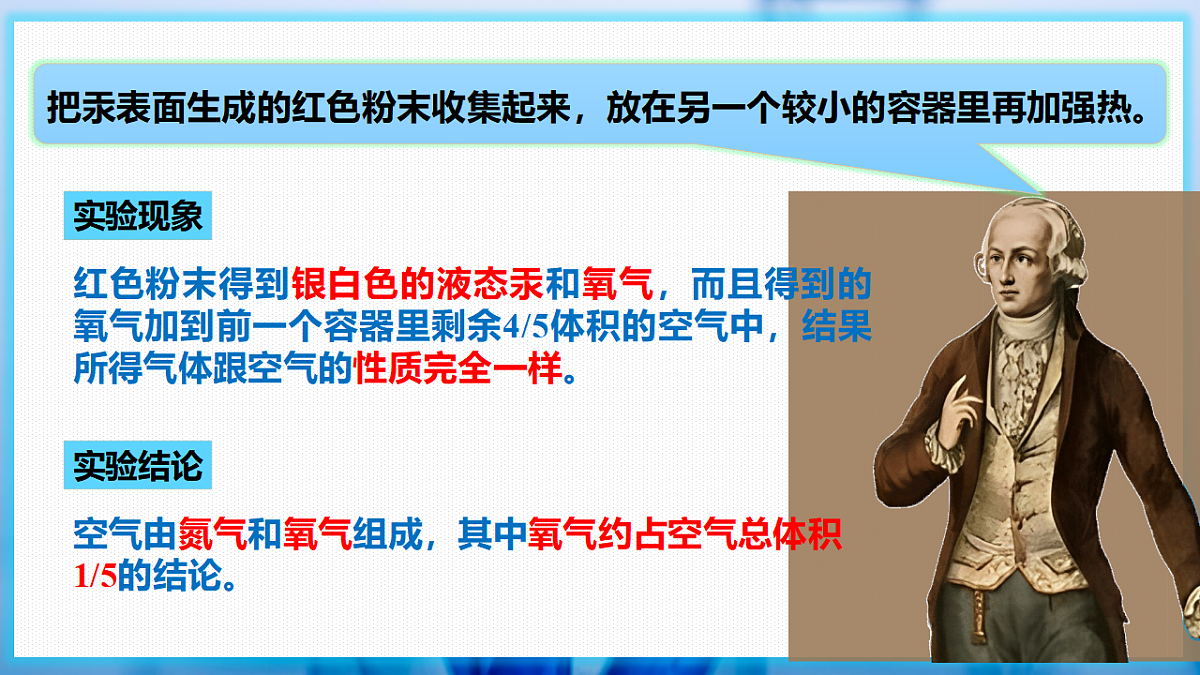 把汞表面生成的红色粉末收集起来，放在另一个较小的容器里再加强热。

实验现象

红色粉末得到银白色的液态汞和氧气，而且得到的氧气加到前一个容器里剩余4/5体积的空气中，结果所得气体跟空气的性质完全一样。

实验结论

空气由氮气和氧气组成，其中氧气约占空气总体积1/5的结论。